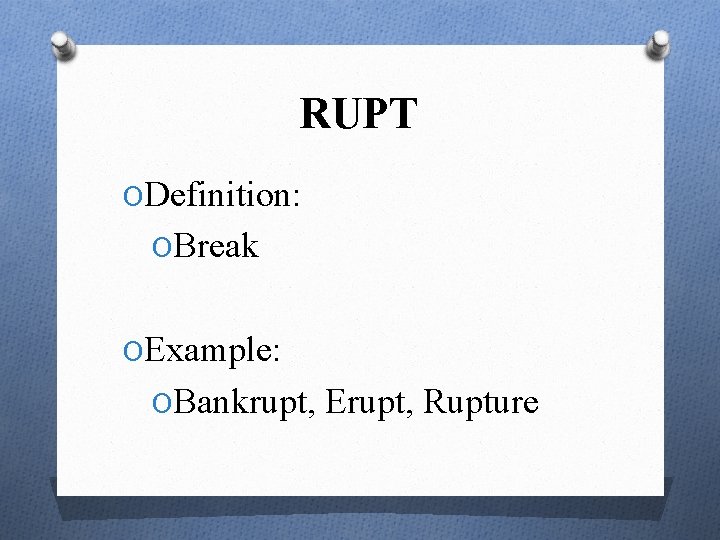 RUPT

Definition:

Break

Example:

Bankrupt, Erupt, Rupture